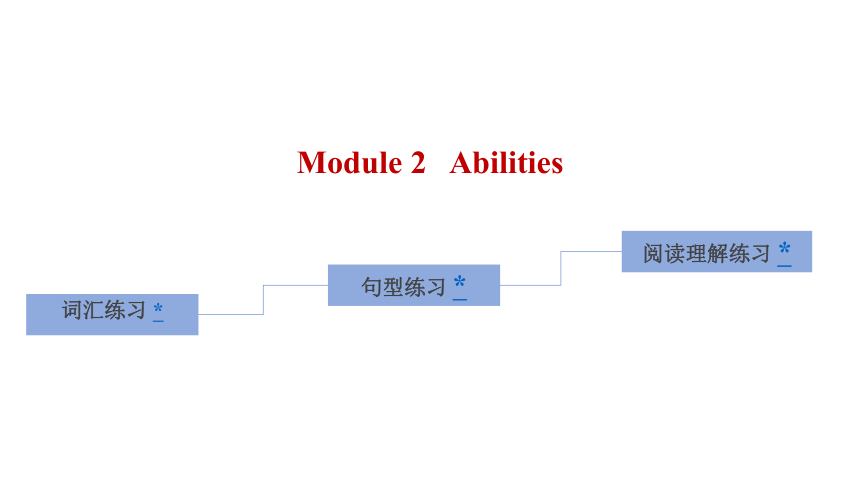 Module 2 Abilities

词汇练习 *

句型练习 *

阅读理解练习 *